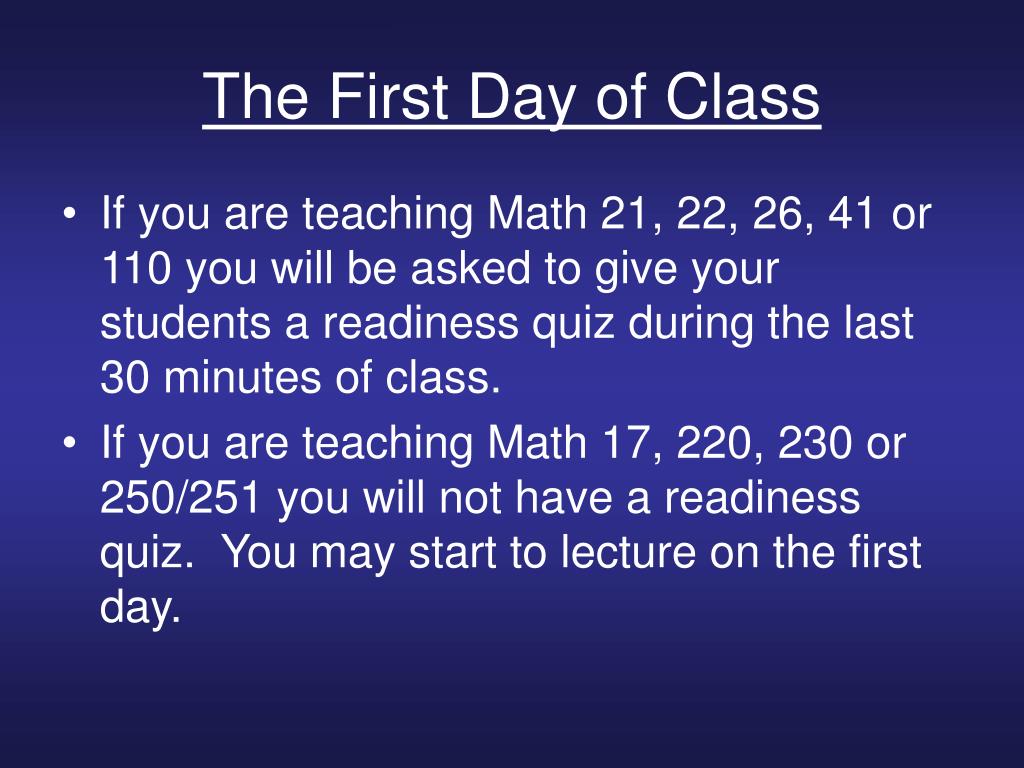 The First Day of Class

• If you are teaching Math 21, 22, 26, 41 or 110 you will be asked to give your students a readiness quiz during the last 30 minutes of class.
• If you are teaching Math 17, 220, 230 or 250/251 you will not have a readiness quiz.  You may start to lecture on the first day.